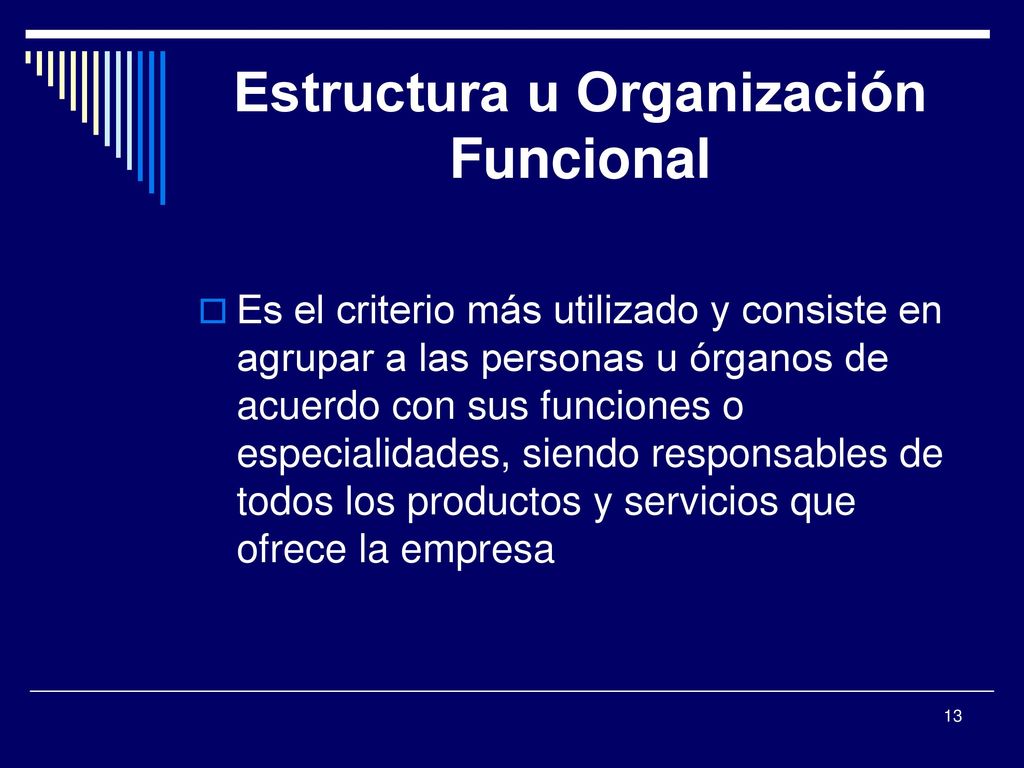 Estructura u Organización Funcional

Es el criterio más utilizado y consiste en agrupar a las personas u órganos de acuerdo con sus funciones o especialidades, siendo responsables de todos los productos y servicios que ofrece la empresa

13